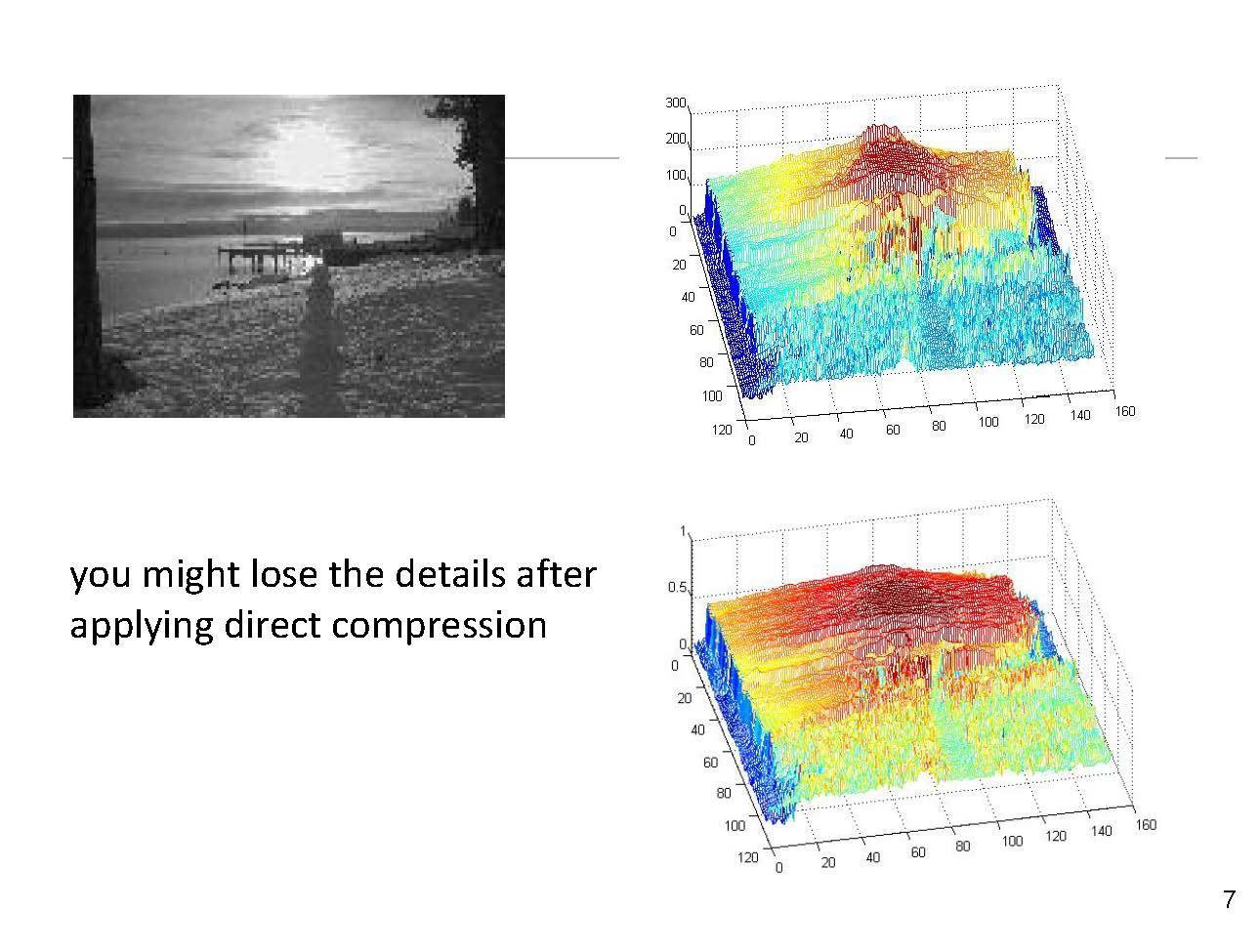 300
200
100
0
0
20
40
60
80
100
120
0
20
40
60
80
100
120
140
160

you might lose the details after applying direct compression

1
0.5
0
0
20
40
60
80
100
120
0
20
40
60
80
100
120
140
160

7